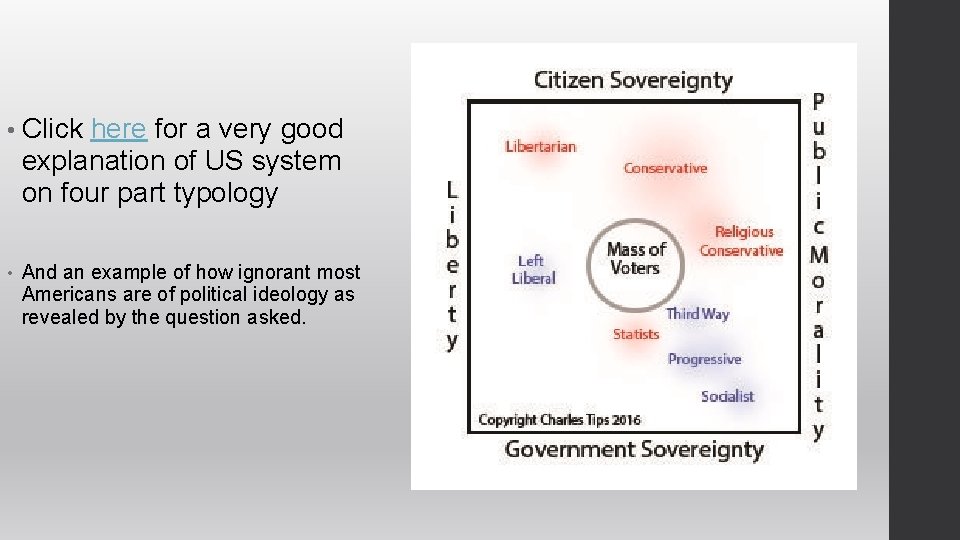 • Click here for a very good explanation of US system on four part typology

• And an example of how ignorant most Americans are of political ideology as revealed by the question asked.

Citizen Sovereignty

Liberty

Public Morality

Libertarian

Conservative

Religious Conservative

Left Liberal

Mass of Voters

Third Way

Statists

Progressive

Socialist

Copyright Charles Tips 2016

Government Sovereignty